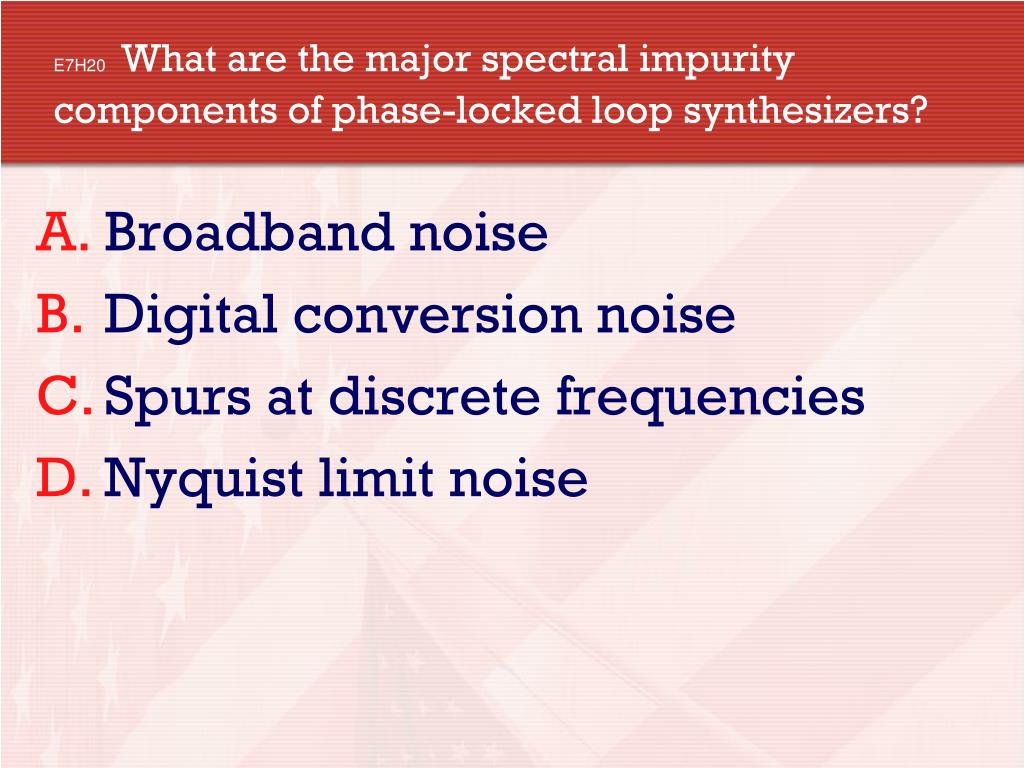 E7H20 What are the major spectral impurity components of phase-locked loop synthesizers?

A. Broadband noise
B. Digital conversion noise
C. Spurs at discrete frequencies
D. Nyquist limit noise